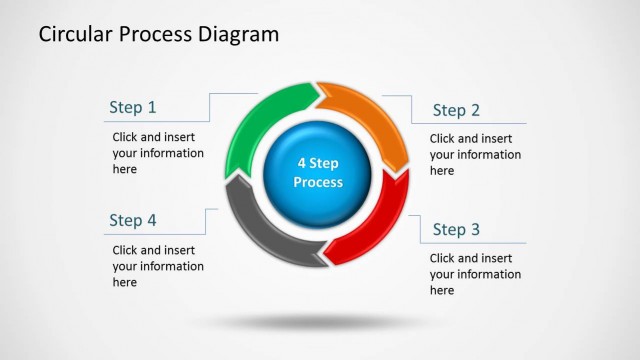 Circular Process Diagram

Step 1

Click and insert your information here

Step 2

Click and insert your information here

4 Step Process

Step 4

Click and insert your information here

Step 3

Click and insert your information here